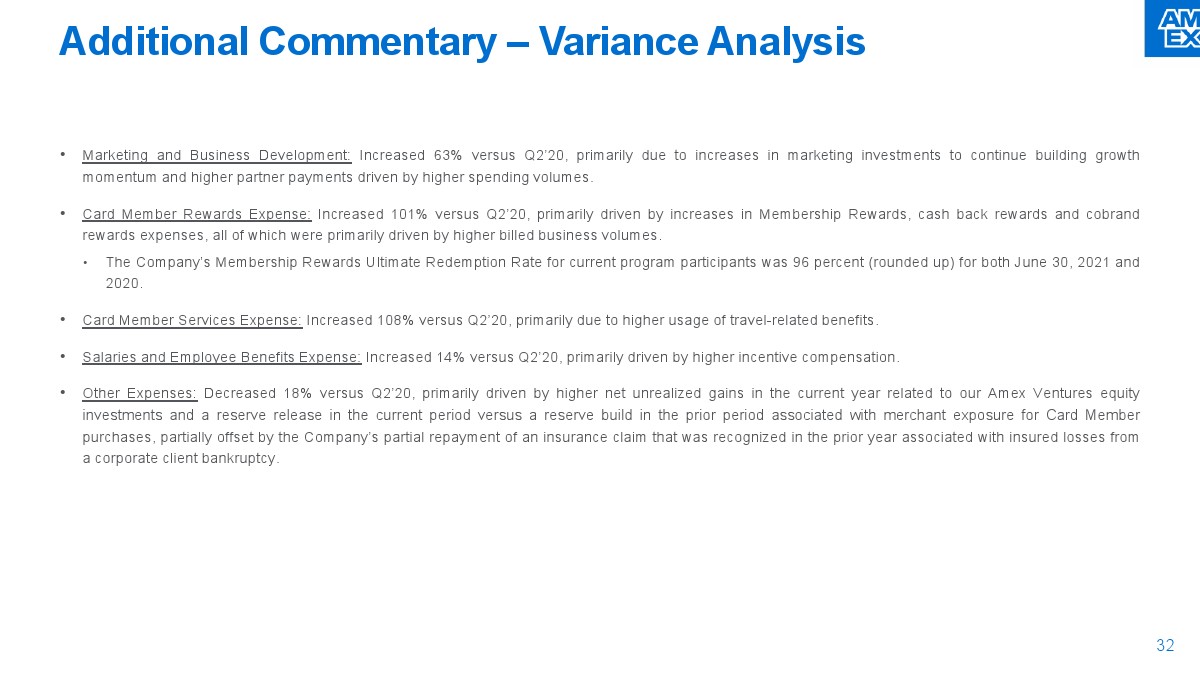 Additional Commentary – Variance Analysis

AM EX

• Marketing and Business Development: Increased 63% versus Q2'20, primarily due to increases in marketing investments to continue building growth momentum and higher partner payments driven by higher spending volumes.

• Card Member Rewards Expense: Increased 101% versus Q2'20, primarily driven by increases in Membership Rewards, cash back rewards and cobrand rewards expenses, all of which were primarily driven by higher billed business volumes.

• The Company's Membership Rewards Ultimate Redemption Rate for current program participants was 96 percent (rounded up) for both June 30, 2021 and 2020.

• Card Member Services Expense: Increased 108% versus Q2'20, primarily due to higher usage of travel-related benefits.

• Salaries and Employee Benefits Expense: Increased 14% versus Q2'20, primarily driven by higher incentive compensation.

• Other Expenses: Decreased 18% versus Q2'20, primarily driven by higher net unrealized gains in the current year related to our Amex Ventures equity investments and a reserve release in the current period versus a reserve build in the prior period associated with merchant exposure for Card Member purchases, partially offset by the Company's partial repayment of an insurance claim that was recognized in the prior year associated with insured losses from a corporate client bankruptcy.

32